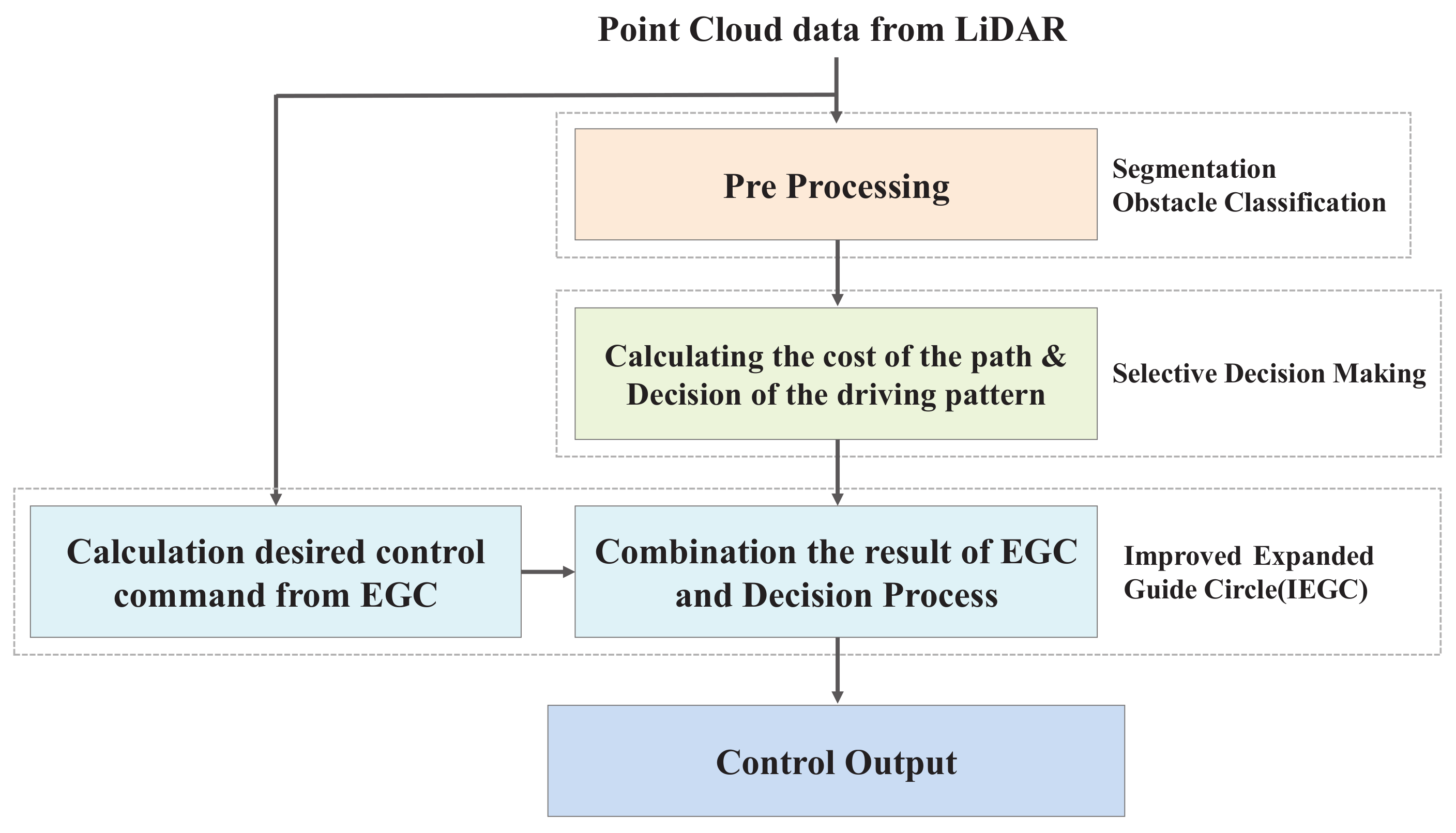 Point Cloud data from LiDAR

Pre Processing

Segmentation
Obstacle Classification

Calculating the cost of the path & Decision of the driving pattern

Selective Decision Making

Calculation desired control command from EGC

Combination the result of EGC and Decision Process

Improved Expanded Guide Circle(IEGC)

Control Output